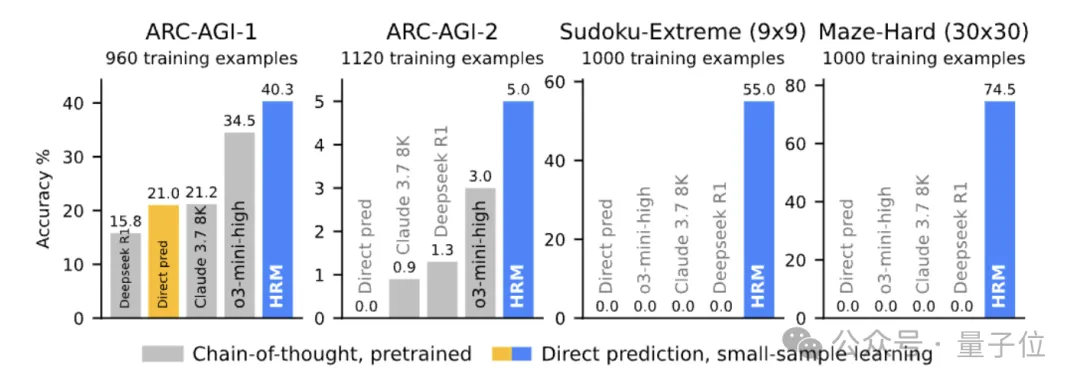 ARC-AGI-1
960 training examples

Accuracy %
40
30
20
10
0

15.8 Deepseek R1
21.0 Direct pred
21.2 Claude 3.7 8K
34.5 o3-mini-high
40.3 HRM

ARC-AGI-2
1120 training examples

5
4
3
2
1
0

0.0 Direct pred
0.9 Claude 3.7 8K
1.3 Deepseek R1
3.0 o3-mini-high
5.0 HRM

Sudoku-Extreme (9x9)
1000 training examples

60
40
20
0

0.0 Direct pred
0.0 o3-mini-high
0.0 Claude 3.7 8K
0.0 Deepseek R1
55.0 HRM

Maze-Hard (30x30)
1000 training examples

80
60
40
20
0

0.0 Direct pred
0.0 o3-mini-high
0.0 Claude 3.7 8K
0.0 Deepseek R1
74.5 HRM

Chain-of-thought, pretrained
Direct prediction, small-sample learning

公众号 · 量子位